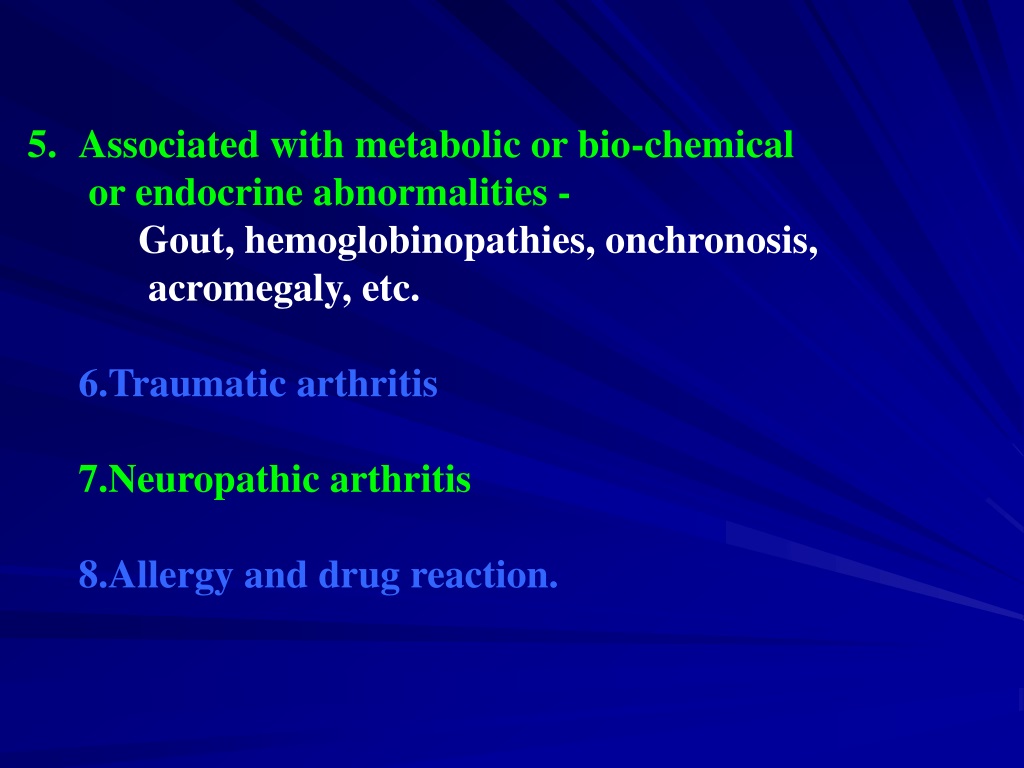 5. Associated with metabolic or bio-chemical or endocrine abnormalities -
Gout, hemoglobinopathies, onchronosis, acromegaly, etc.

6.Traumatic arthritis

7.Neuropathic arthritis

8.Allergy and drug reaction.